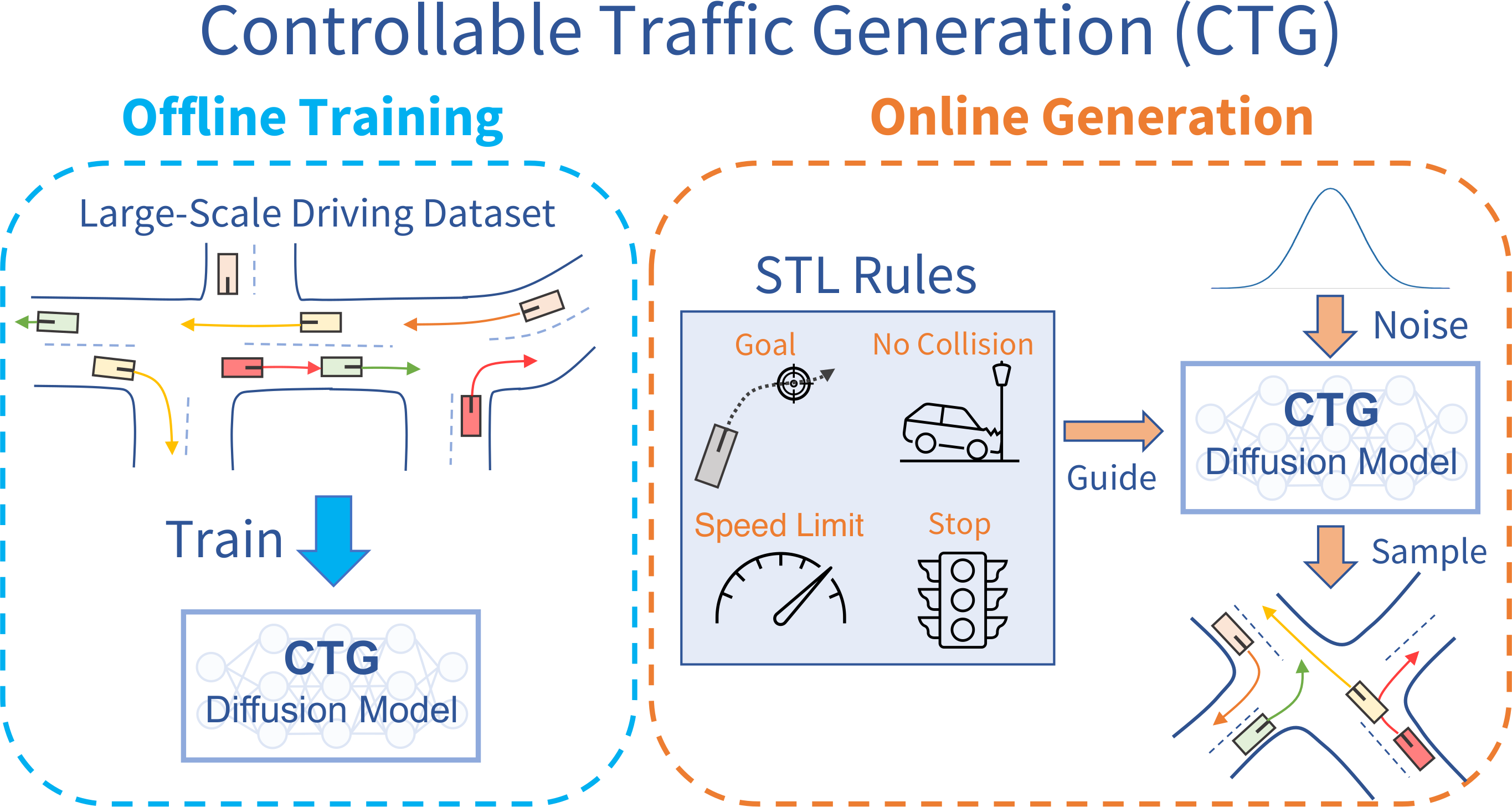 Controllable Traffic Generation (CTG)

Offline Training

Large-Scale Driving Dataset

Train

CTG
Diffusion Model

Online Generation

STL Rules

Goal

No Collision

Speed Limit

Stop

Guide

Noise

CTG
Diffusion Model

Sample